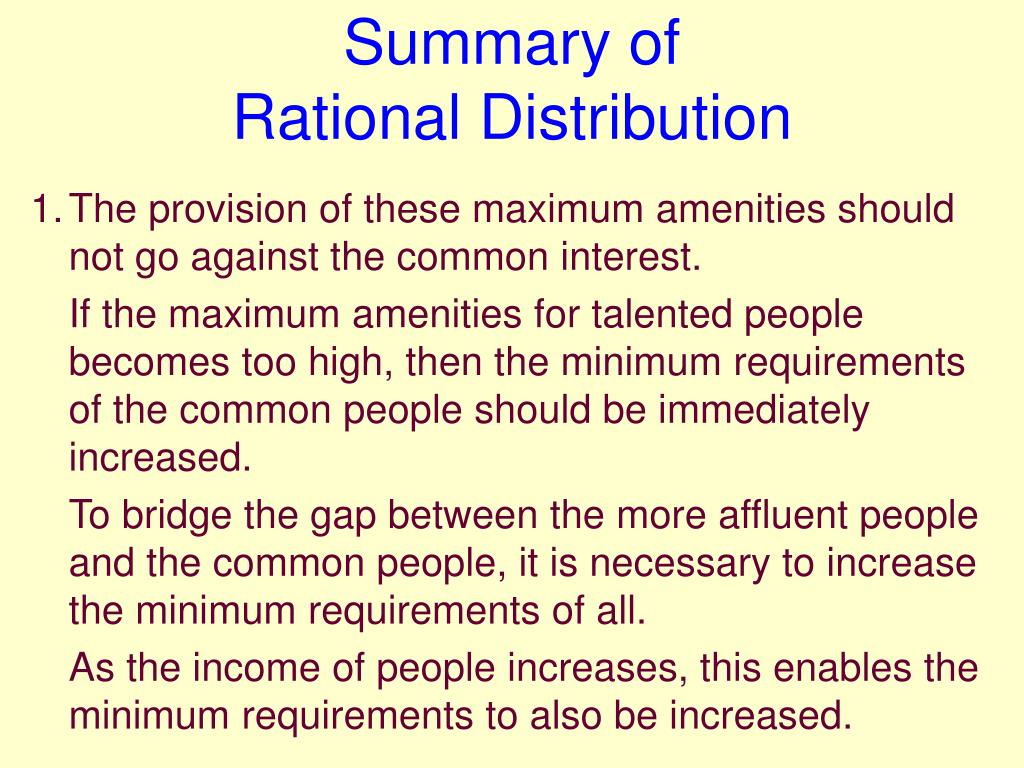 Summary of
Rational Distribution

1. The provision of these maximum amenities should not go against the common interest.

If the maximum amenities for talented people becomes too high, then the minimum requirements of the common people should be immediately increased.

To bridge the gap between the more affluent people and the common people, it is necessary to increase the minimum requirements of all.

As the income of people increases, this enables the minimum requirements to also be increased.